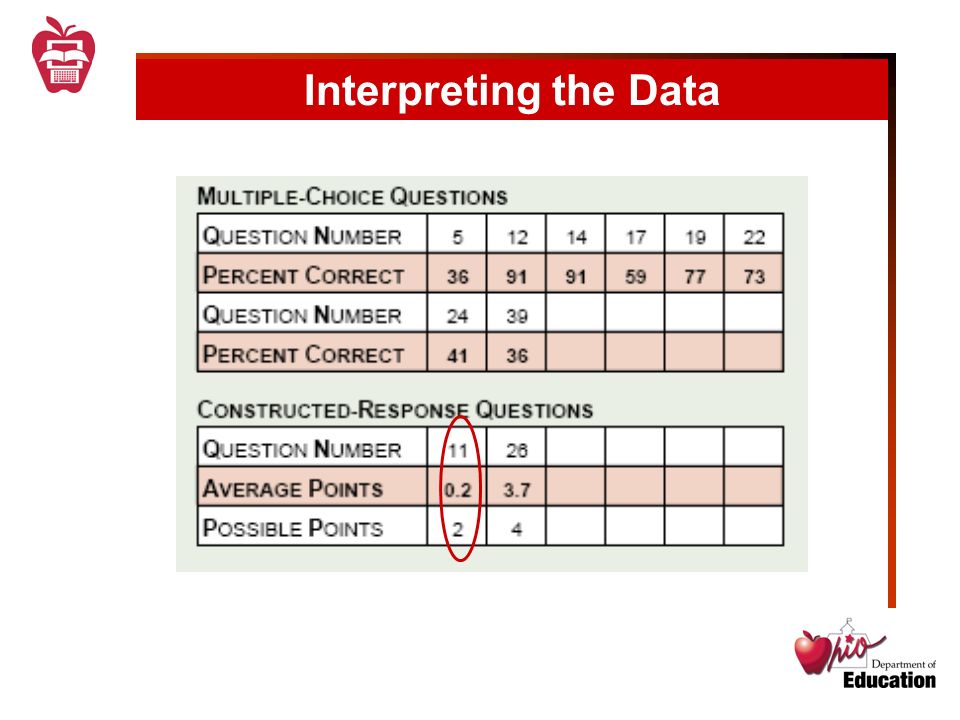 Interpreting the Data

MULTIPLE-CHOICE QUESTIONS

| QUESTION NUMBER | 5 | 12 | 14 | 17 | 19 | 22 |
|---|---|---|---|---|---|---|
| PERCENT CORRECT | 36 | 91 | 91 | 59 | 77 | 73 |
| QUESTION NUMBER | 24 | 39 | | | | |
| PERCENT CORRECT | 41 | 36 | | | | |

CONSTRUCTED-RESPONSE QUESTIONS

| QUESTION NUMBER | 11 | 26 | | | | |
|---|---|---|---|---|---|---|
| AVERAGE POINTS | 0.2 | 3.7 | | | | |
| POSSIBLE POINTS | 2 | 4 | | | | |

Ohio Department of Education